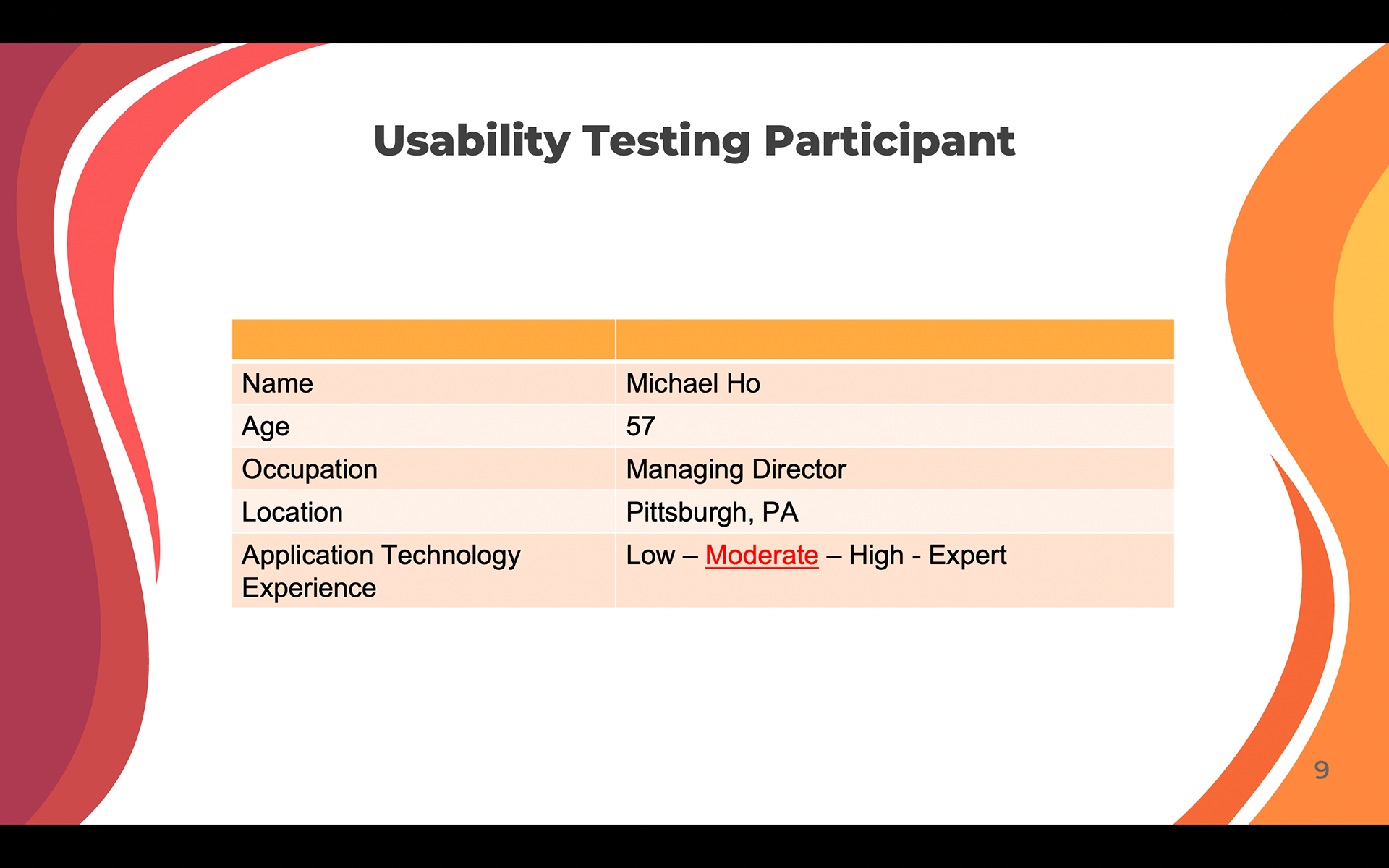 Usability Testing Participant

| | |
|---|---|
| Name | Michael Ho |
| Age | 57 |
| Occupation | Managing Director |
| Location | Pittsburgh, PA |
| Application Technology Experience | Low – Moderate – High - Expert |

9